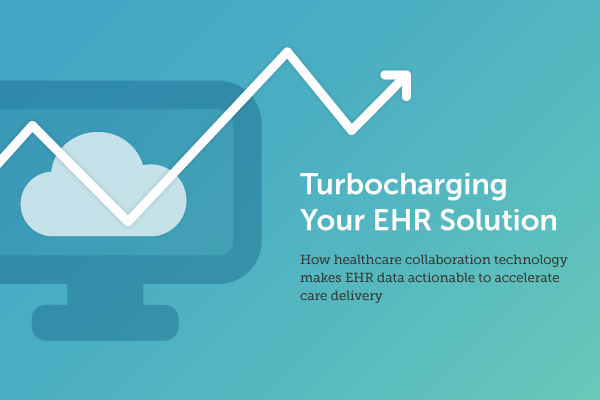 Turbocharging Your EHR Solution

How healthcare collaboration technology makes EHR data actionable to accelerate care delivery